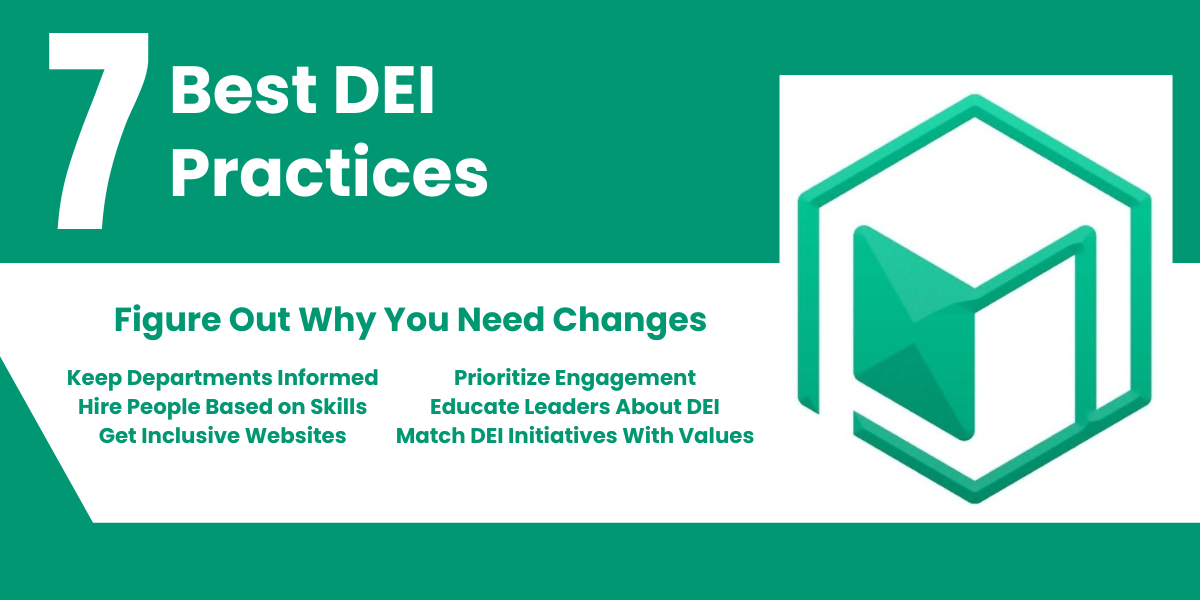 7 Best DEI Practices

Figure Out Why You Need Changes

Keep Departments Informed
Hire People Based on Skills
Get Inclusive Websites

Prioritize Engagement
Educate Leaders About DEI
Match DEI Initiatives With Values